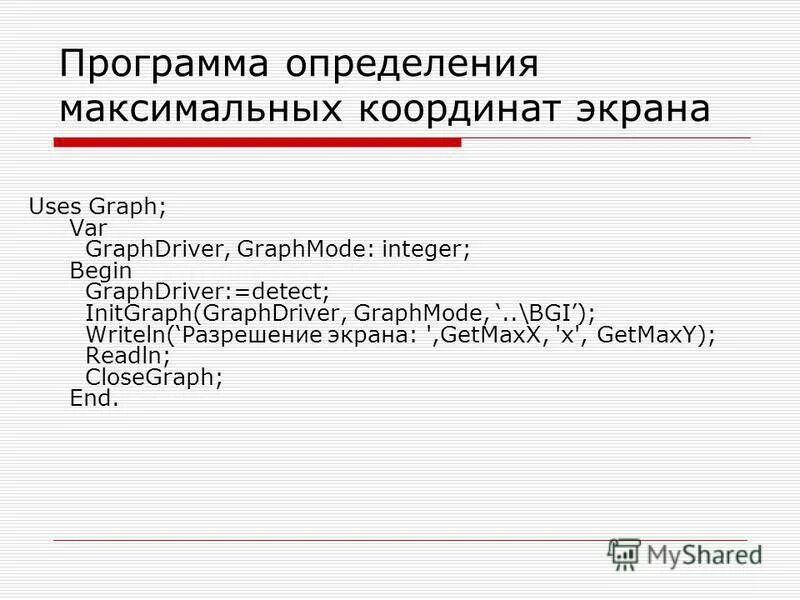 Программа определения максимальных координат экрана

Uses Graph;
Var
GraphDriver, GraphMode: integer;
Begin
GraphDriver:=detect;
InitGraph(GraphDriver, GraphMode,‘..\BGI’);
Writeln(‘Разрешение экрана: ',GetMaxX, 'x', GetMaxY);
Readln;
CloseGraph;
End.

MyShared